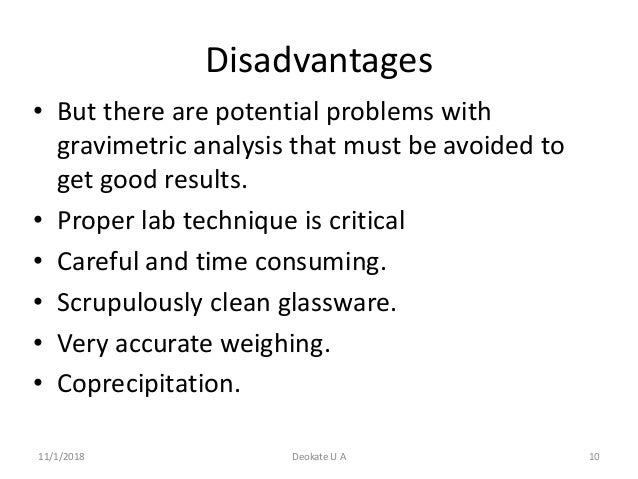 Disadvantages

• But there are potential problems with gravimetric analysis that must be avoided to get good results.
• Proper lab technique is critical
• Careful and time consuming.
• Scrupulously clean glassware.
• Very accurate weighing.
• Coprecipitation.

11/1/2018 Deokate U A 10